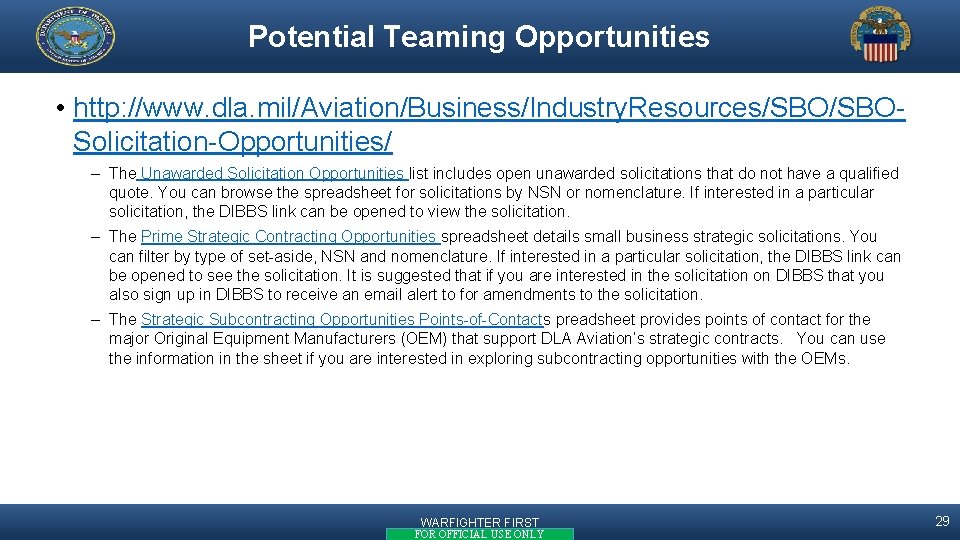 Potential Teaming Opportunities

• http://www.dla.mil/Aviation/Business/IndustryResources/SBO/SBO-Solicitation-Opportunities/

– The Unawarded Solicitation Opportunities list includes open unawarded solicitations that do not have a qualified quote. You can browse the spreadsheet for solicitations by NSN or nomenclature. If interested in a particular solicitation, the DIBBS link can be opened to view the solicitation.

– The Prime Strategic Contracting Opportunities spreadsheet details small business strategic solicitations. You can filter by type of set-aside, NSN and nomenclature. If interested in a particular solicitation, the DIBBS link can be opened to see the solicitation. It is suggested that if you are interested in the solicitation on DIBBS that you also sign up in DIBBS to receive an email alert to for amendments to the solicitation.

– The Strategic Subcontracting Opportunities Points-of-Contacts preadsheet provides points of contact for the major Original Equipment Manufacturers (OEM) that support DLA Aviation's strategic contracts. You can use the information in the sheet if you are interested in exploring subcontracting opportunities with the OEMs.

WARFIGHTER FIRST
FOR OFFICIAL USE ONLY

29